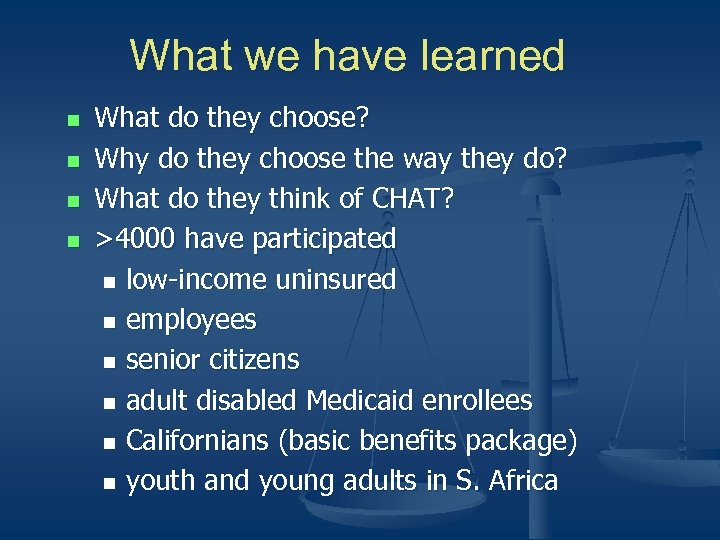 What we have learned

- What do they choose?
- Why do they choose the way they do?
- What do they think of CHAT?
- >4000 have participated
  - low-income uninsured
  - employees
  - senior citizens
  - adult disabled Medicaid enrollees
  - Californians (basic benefits package)
  - youth and young adults in S. Africa